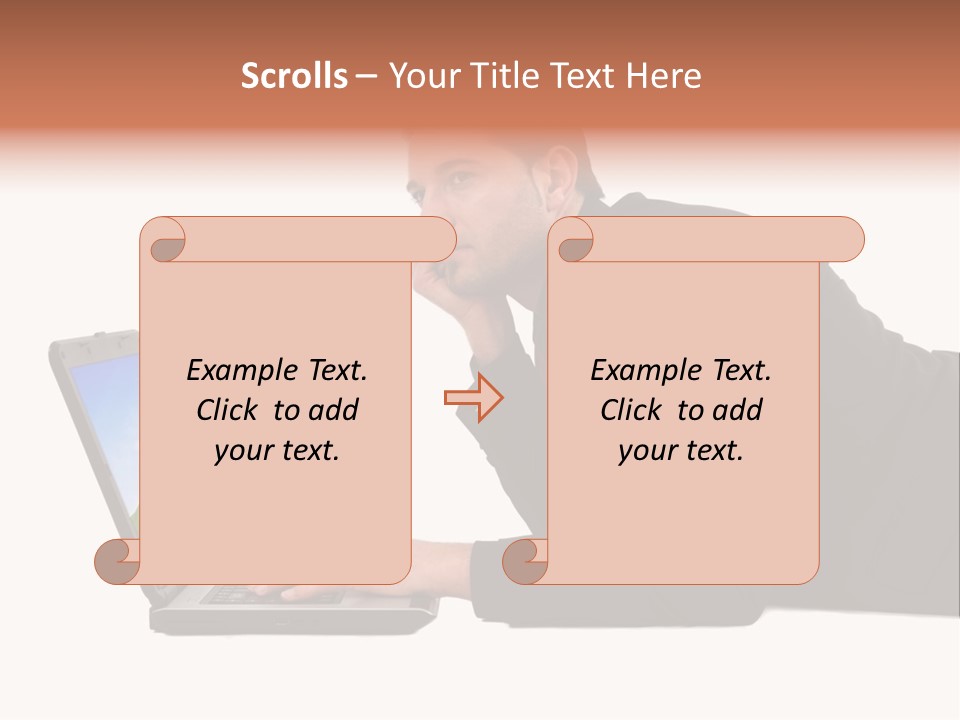 Scrolls – Your Title Text Here

Example Text. Click to add your text.

Example Text. Click to add your text.